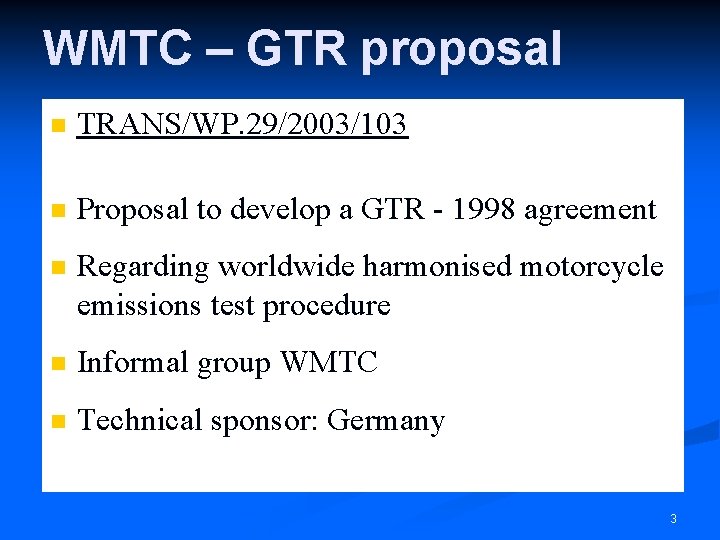 WMTC – GTR proposal

TRANS/WP.29/2003/103

Proposal to develop a GTR - 1998 agreement

Regarding worldwide harmonised motorcycle emissions test procedure

Informal group WMTC

Technical sponsor: Germany

3